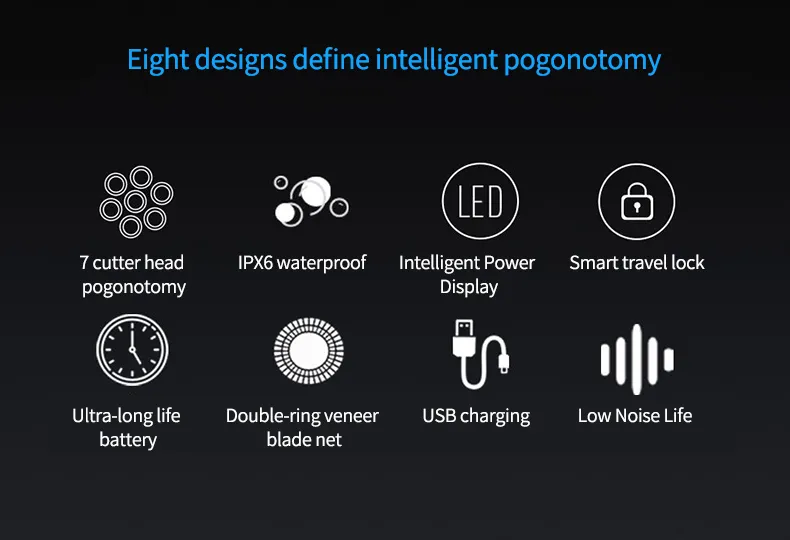 Eight designs define intelligent pogonotomy

7 cutter head pogonotomy

IPX6 waterproof

LED

Intelligent Power Display

Smart travel lock

Ultra-long life battery

Double-ring veneer blade net

USB charging

Low Noise Life